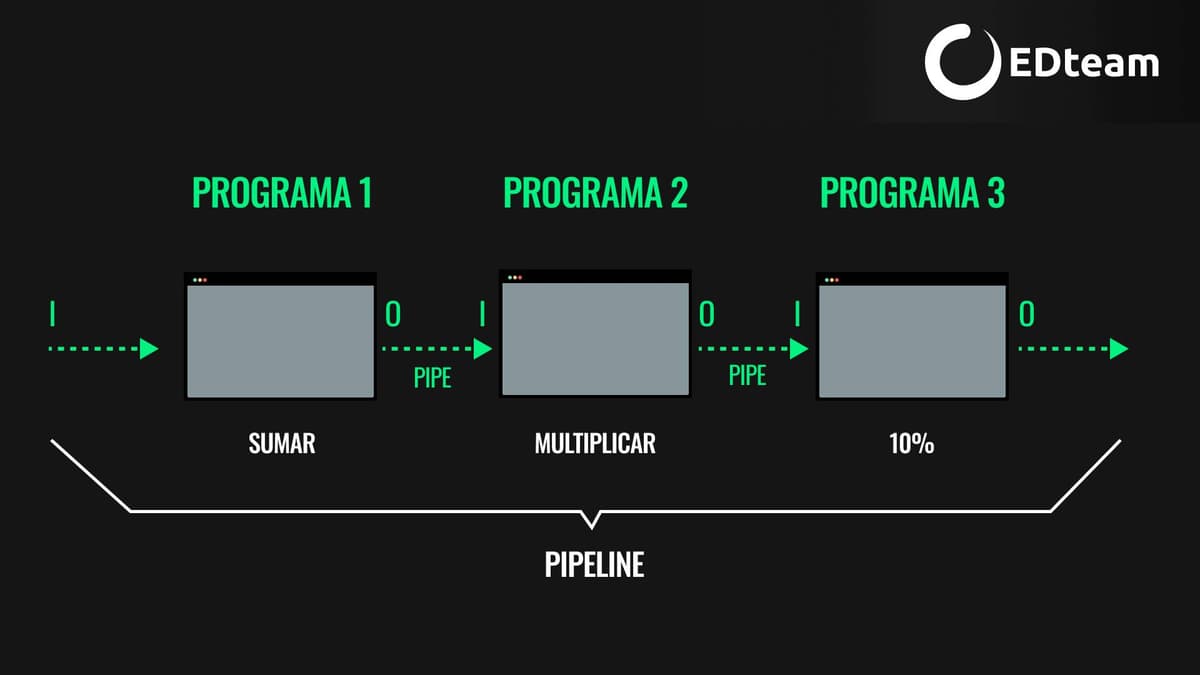 EDteam

PROGRAMA 1

PROGRAMA 2

PROGRAMA 3

I

O

I

O

I

O

PIPE

PIPE

SUMAR

MULTIPLICAR

10%

PIPELINE